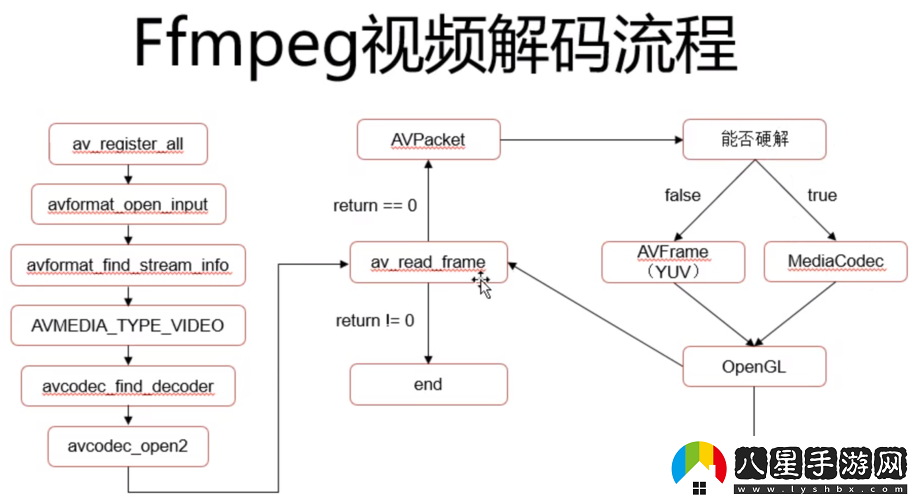 Ffmpeg视频解码流程

av_register_all

avformat_open_input

avformat_find_stream_info

AVMEDIA_TYPE_VIDEO

avcodec_find_decoder

avcodec_open2

AVPacket

return == 0

av_read_frame

return != 0

end

能否硬解

false

true

AVFrame
（YUV）

MediaCodec

OpenGL

八星手游网
www.lyshbx.com